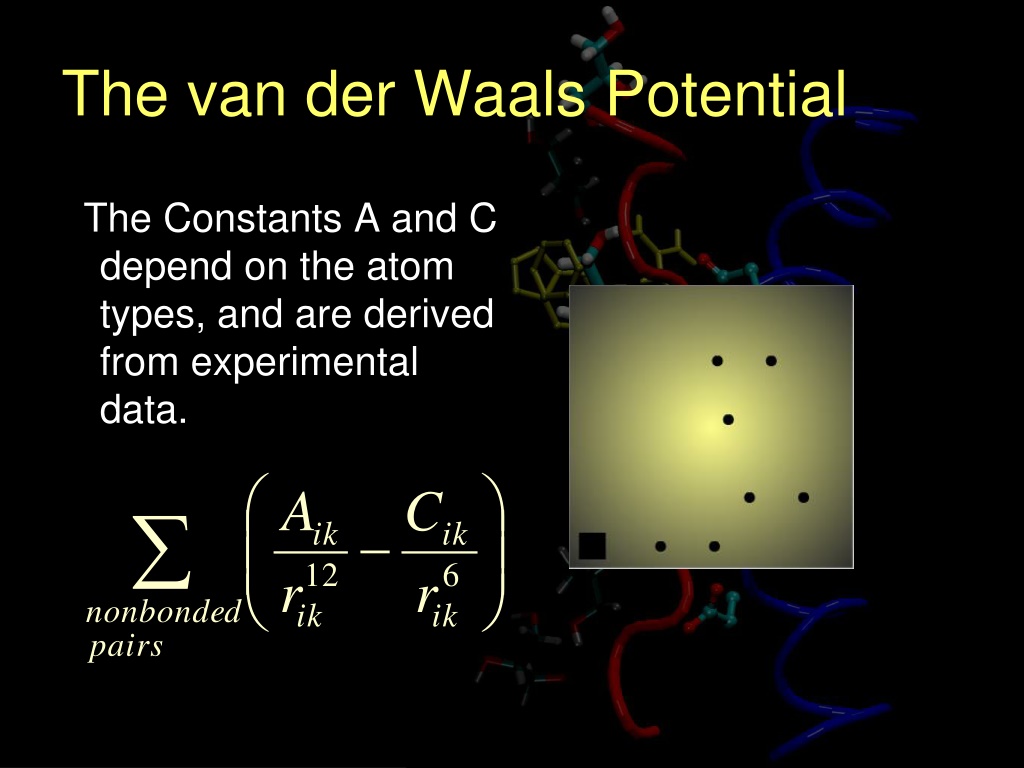 The van der Waals Potential

The Constants A and C depend on the atom types, and are derived from experimental data.

$\sum_{\substack{nonbonded \\ pairs}} \left( \frac{A_{ik}}{r_{ik}^{12}} - \frac{C_{ik}}{r_{ik}^{6}} \right)$